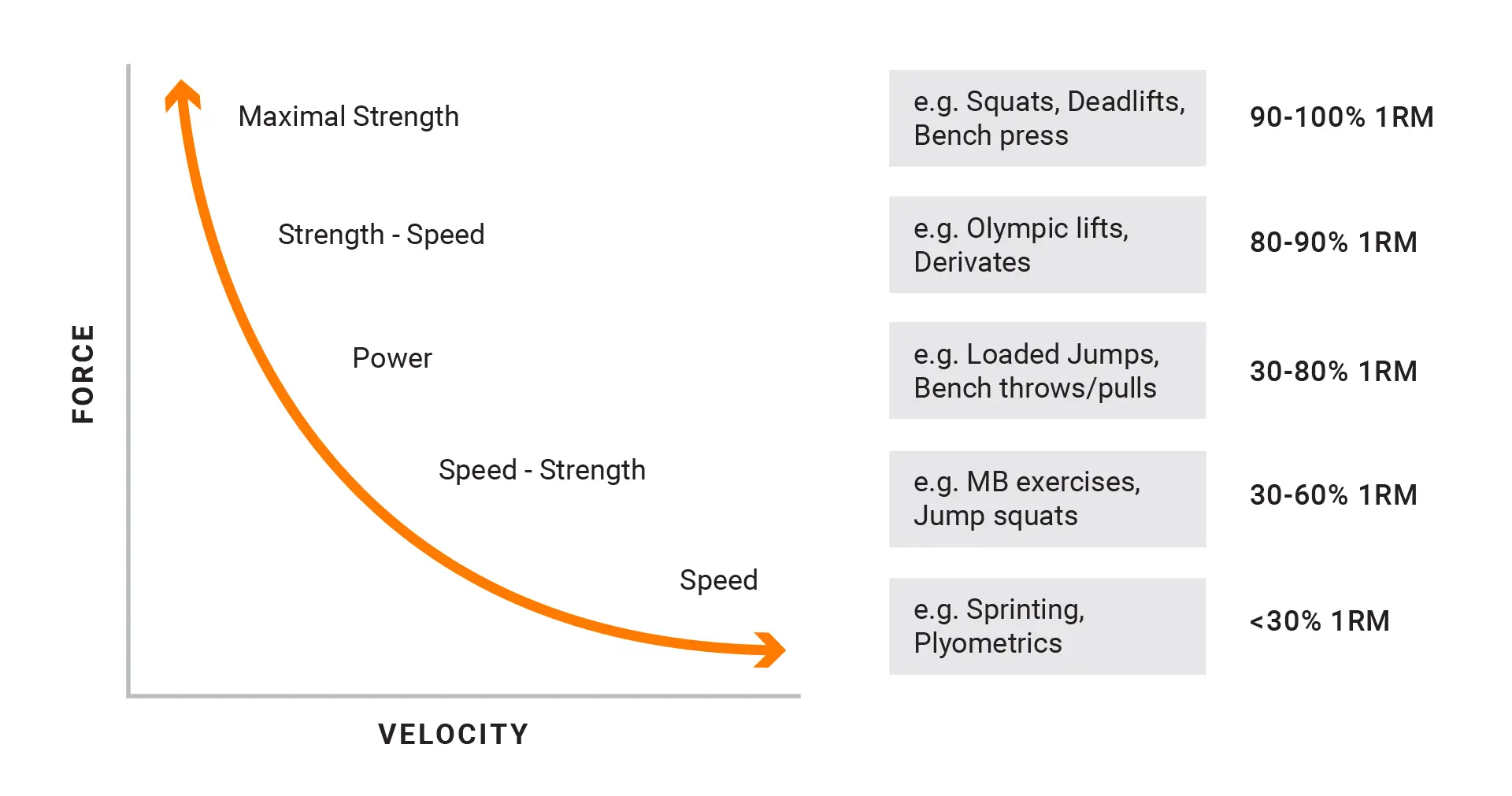 FORCE

Maximal Strength

Strength - Speed

Power

Speed - Strength

Speed

VELOCITY

e.g. Squats, Deadlifts, Bench press

90-100% 1RM

e.g. Olympic lifts, Derivates

80-90% 1RM

e.g. Loaded Jumps, Bench throws/pulls

30-80% 1RM

e.g. MB exercises, Jump squats

30-60% 1RM

e.g. Sprinting, Plyometrics

<30% 1RM